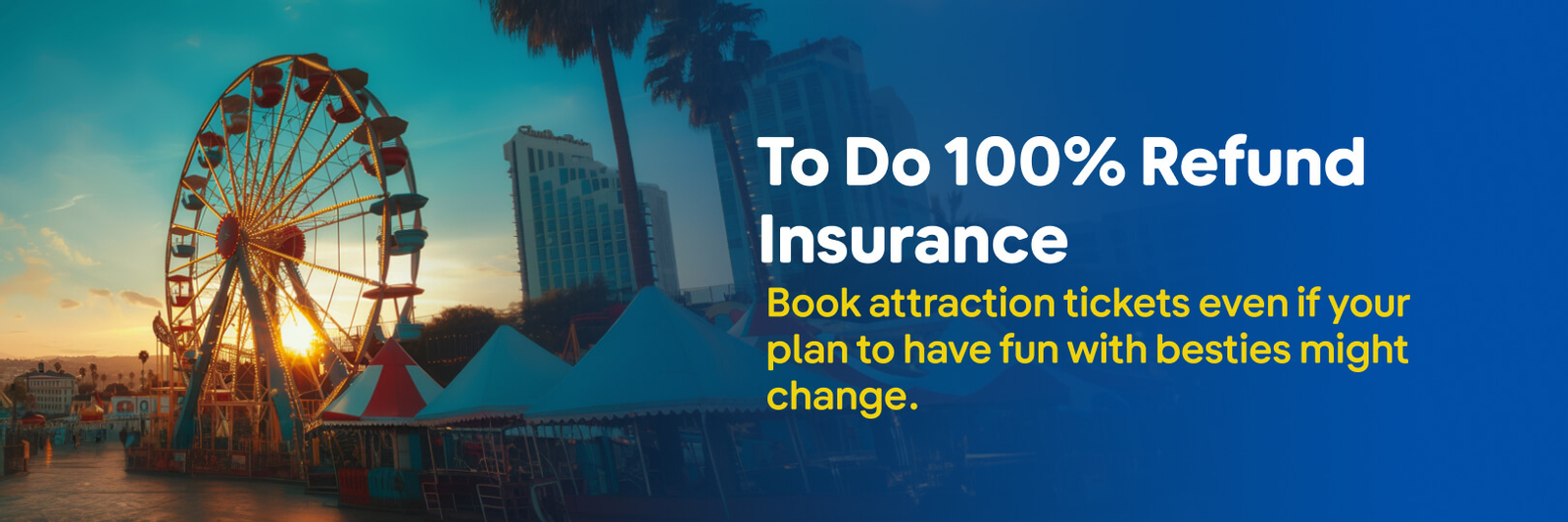 To Do 100% Refund Insurance

Book attraction tickets even if your plan to have fun with besties might change.